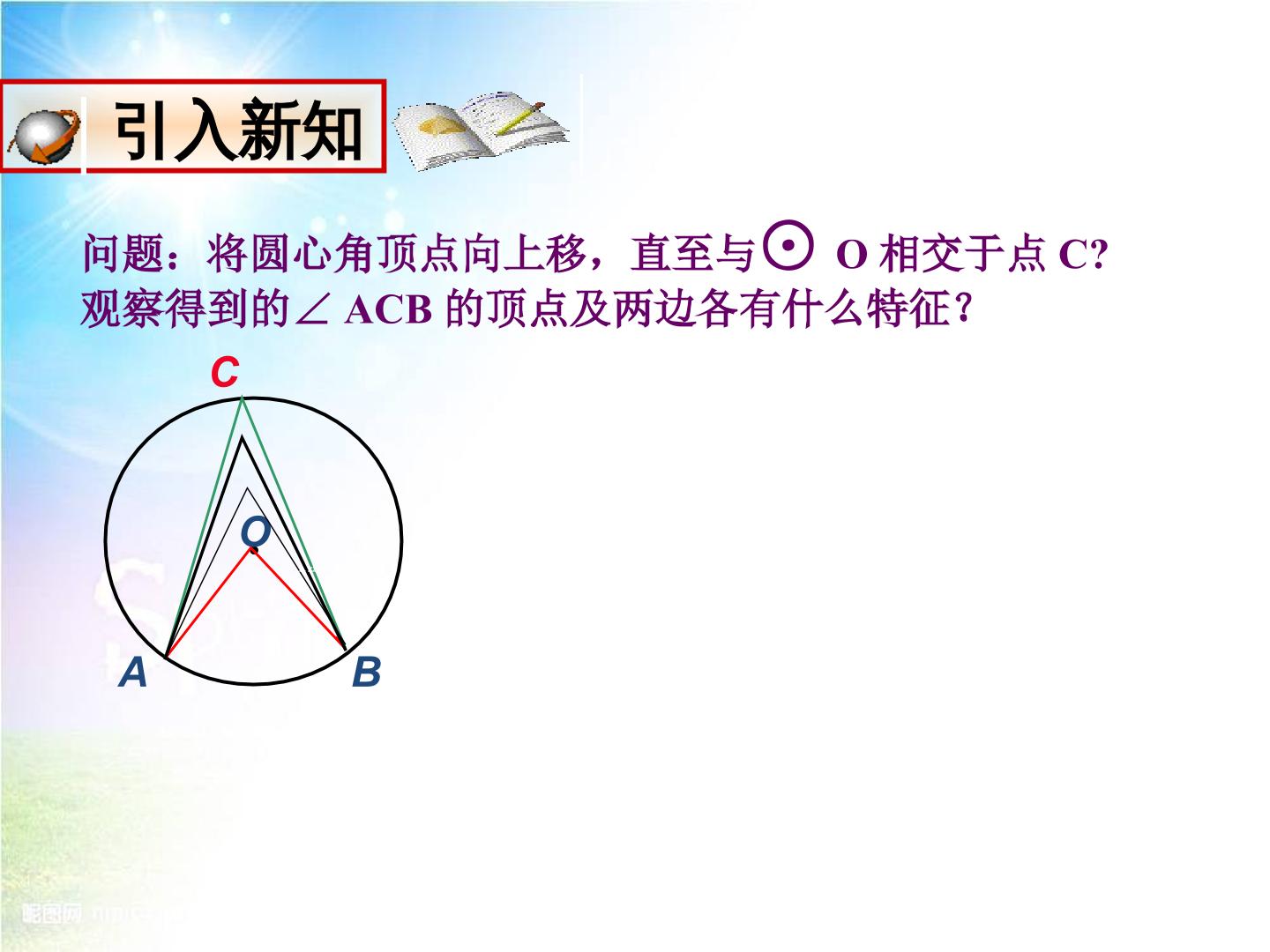 引入新知

问题：将圆心角顶点向上移，直至与⊙O相交于点C?观察得到的∠ACB的顶点及两边各有什么特征？

C

O

A

B